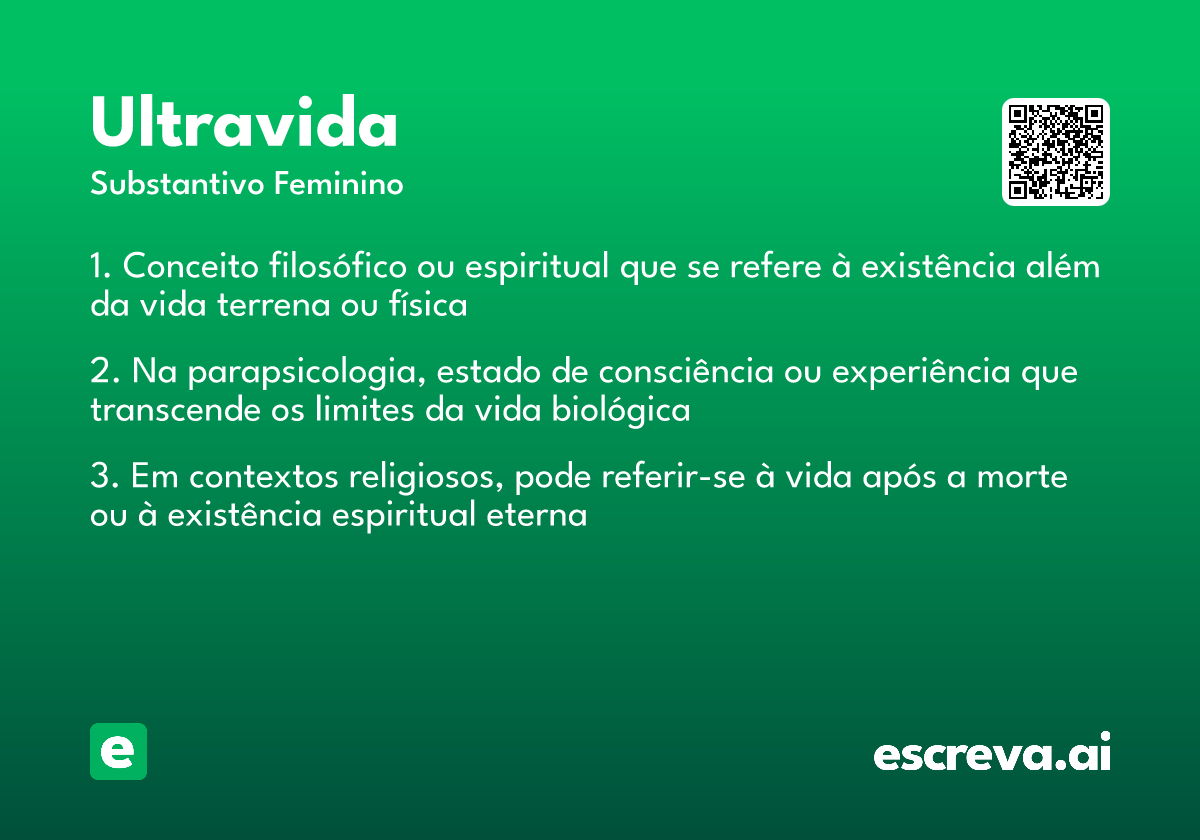 Ultravida
Substantivo Feminino

1. Conceito filosófico ou espiritual que se refere à existência além da vida terrena ou física

2. Na parapsicologia, estado de consciência ou experiência que transcende os limites da vida biológica

3. Em contextos religiosos, pode referir-se à vida após a morte ou à existência espiritual eterna

e

escreva.ai